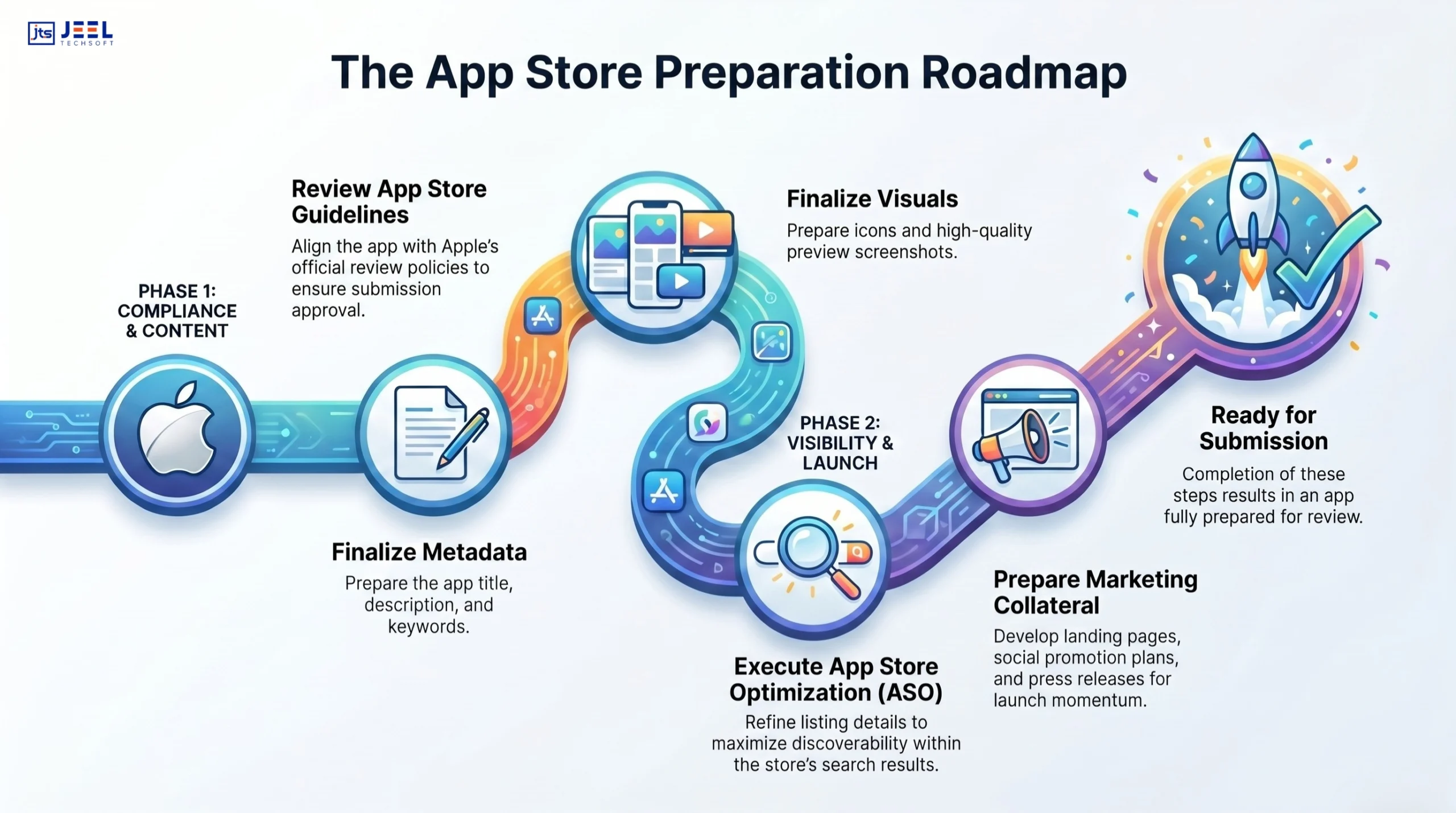 jts JEEL TECHSOFT

The App Store Preparation Roadmap

PHASE 1: COMPLIANCE & CONTENT

Review App Store Guidelines

Align the app with Apple's official review policies to ensure submission approval.

Finalize Metadata

Prepare the app title, description, and keywords.

Finalize Visuals

Prepare icons and high-quality preview screenshots.

PHASE 2: VISIBILITY & LAUNCH

Execute App Store Optimization (ASO)

Refine listing details to maximize discoverability within the store's search results.

Prepare Marketing Collateral

Develop landing pages, social promotion plans, and press releases for launch momentum.

Ready for Submission

Completion of these steps results in an app fully prepared for review.